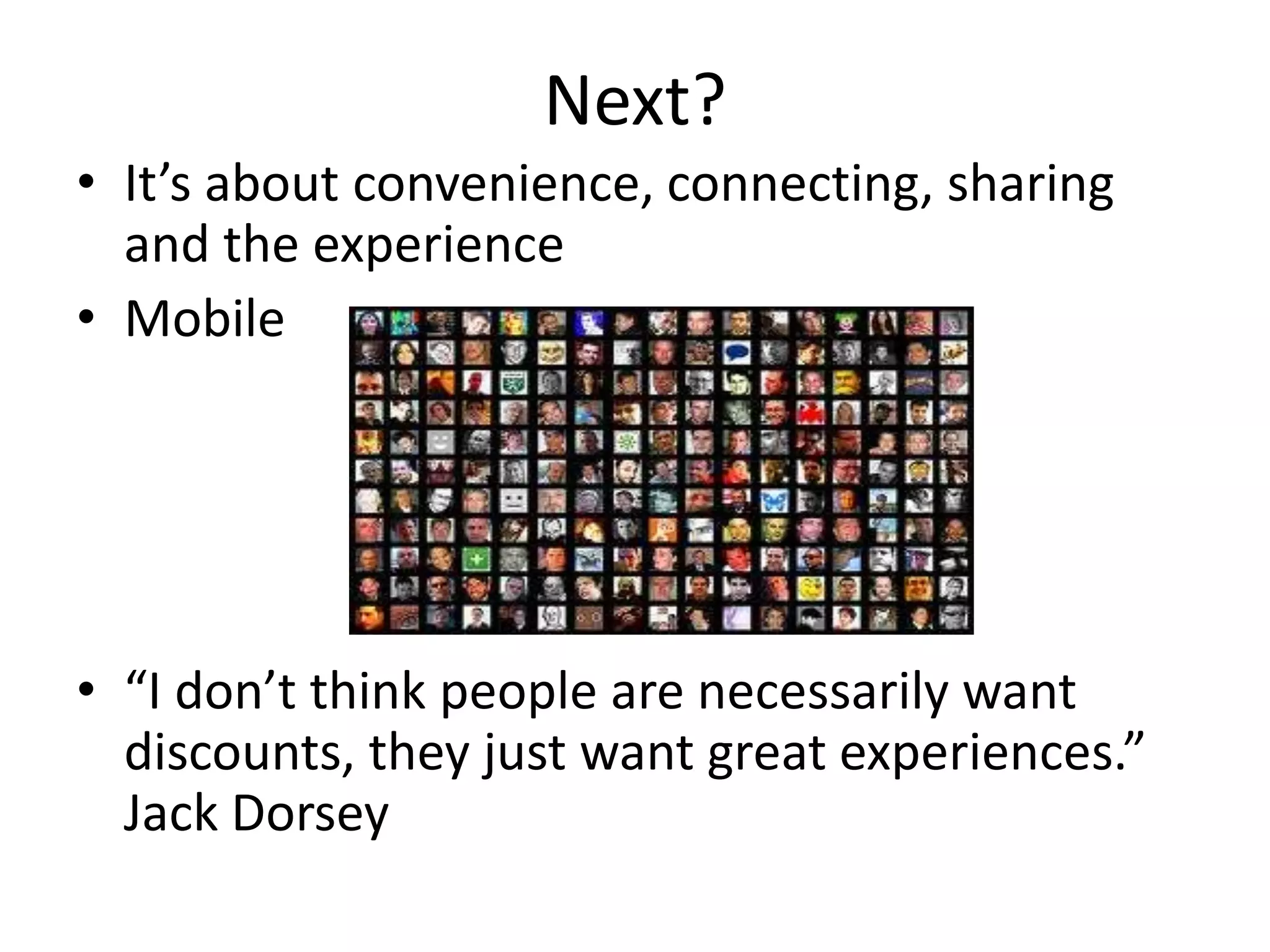 Next?

• It’s about convenience, connecting, sharing and the experience
• Mobile

• “I don’t think people are necessarily want discounts, they just want great experiences.” Jack Dorsey